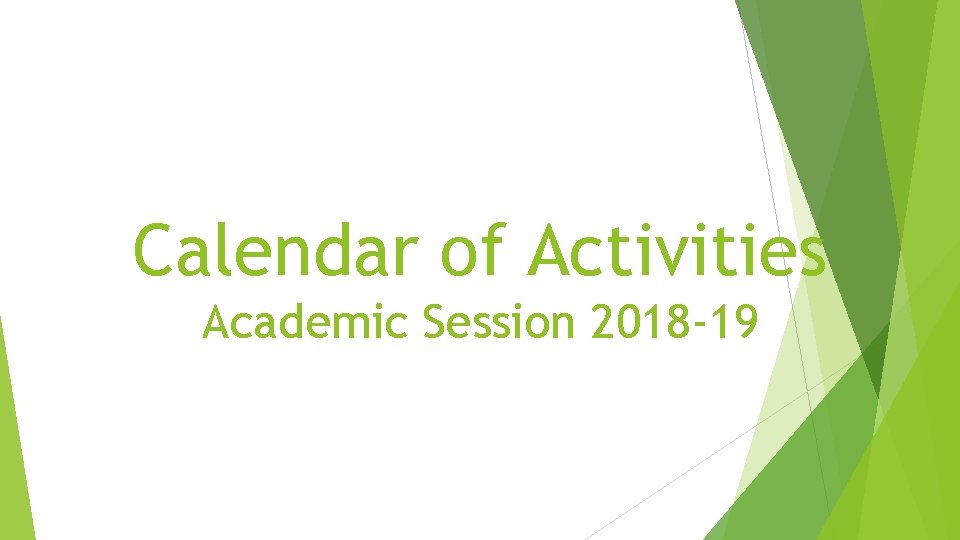 Calendar of Activities
Academic Session 2018-19